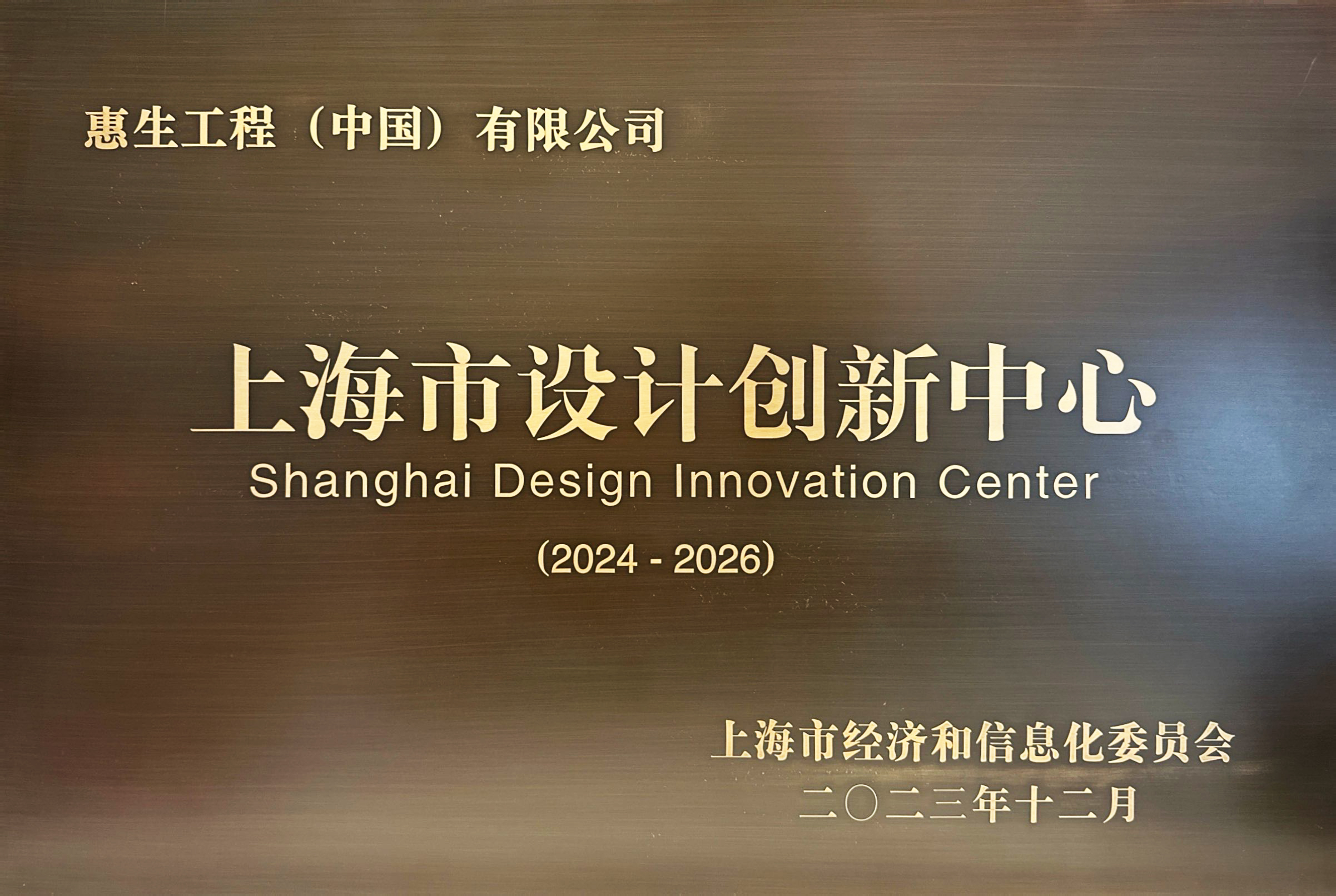 惠生工程（中国）有限公司

上海市设计创新中心
Shanghai Design Innovation Center
(2024 - 2026)

上海市经济和信息化委员会
二〇二三年十二月